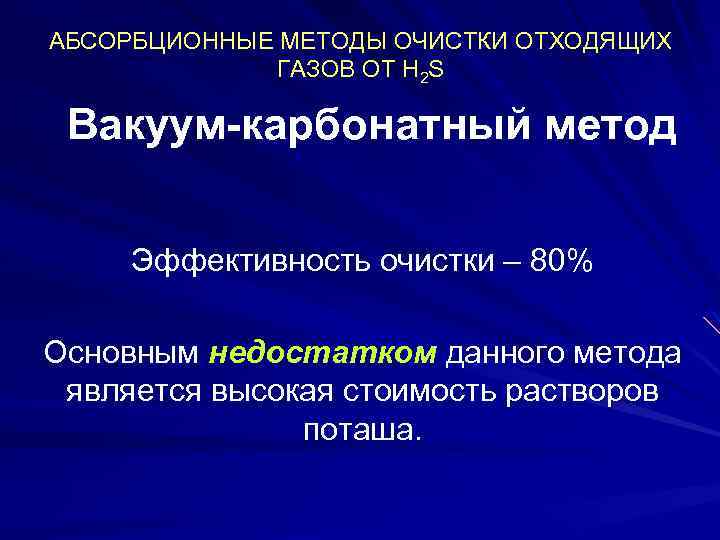 АБСОРБЦИОННЫЕ МЕТОДЫ ОЧИСТКИ ОТХОДЯЩИХ ГАЗОВ ОТ $H_2S$

Вакуум-карбонатный метод

Эффективность очистки – 80%

Основным недостатком данного метода является высокая стоимость растворов поташа.